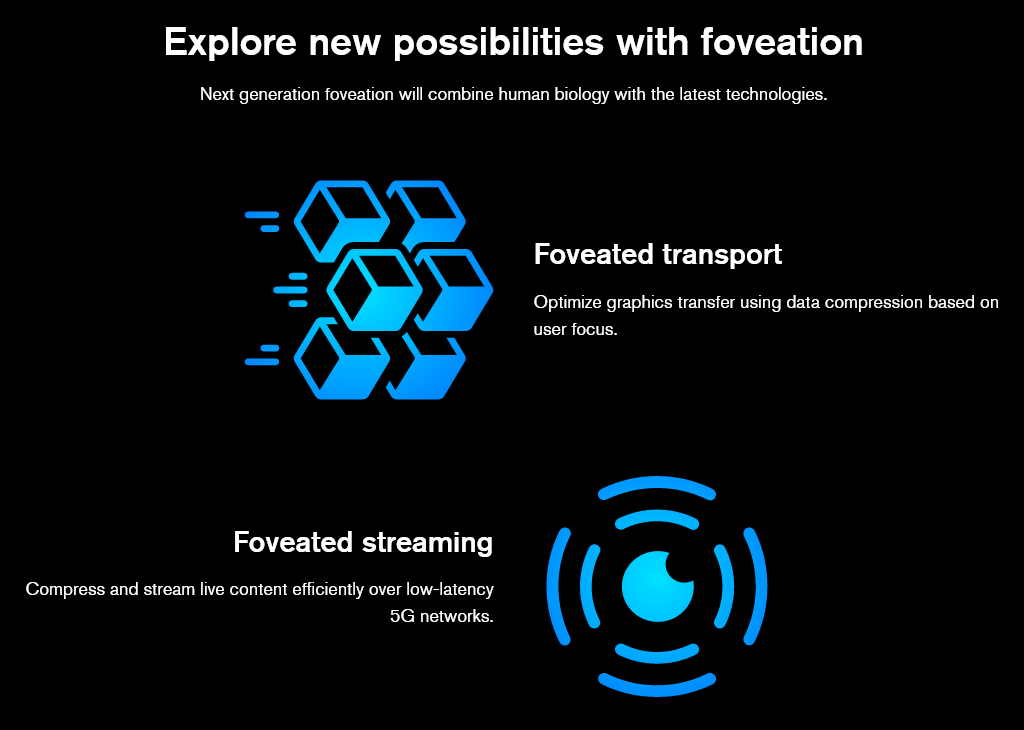 Explore new possibilities with foveation

Next generation foveation will combine human biology with the latest technologies.

Foveated transport

Optimize graphics transfer using data compression based on user focus.

Foveated streaming

Compress and stream live content efficiently over low-latency 5G networks.